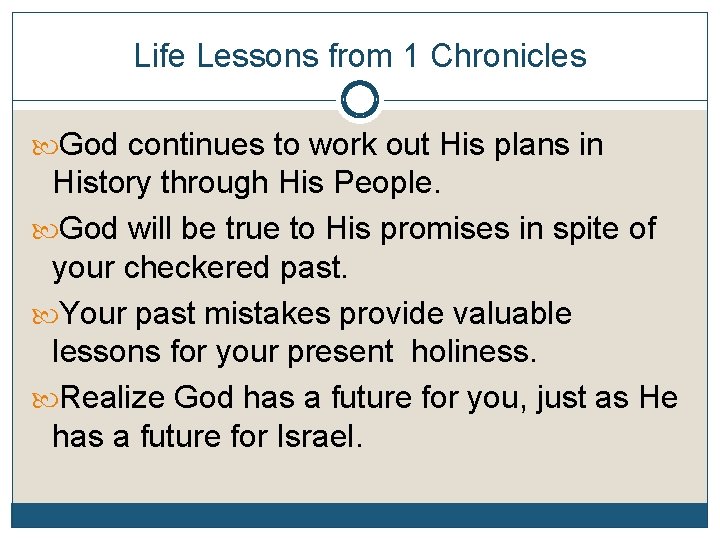 Life Lessons from 1 Chronicles

God continues to work out His plans in History through His People.

God will be true to His promises in spite of your checkered past.

Your past mistakes provide valuable lessons for your present holiness.

Realize God has a future for you, just as He has a future for Israel.